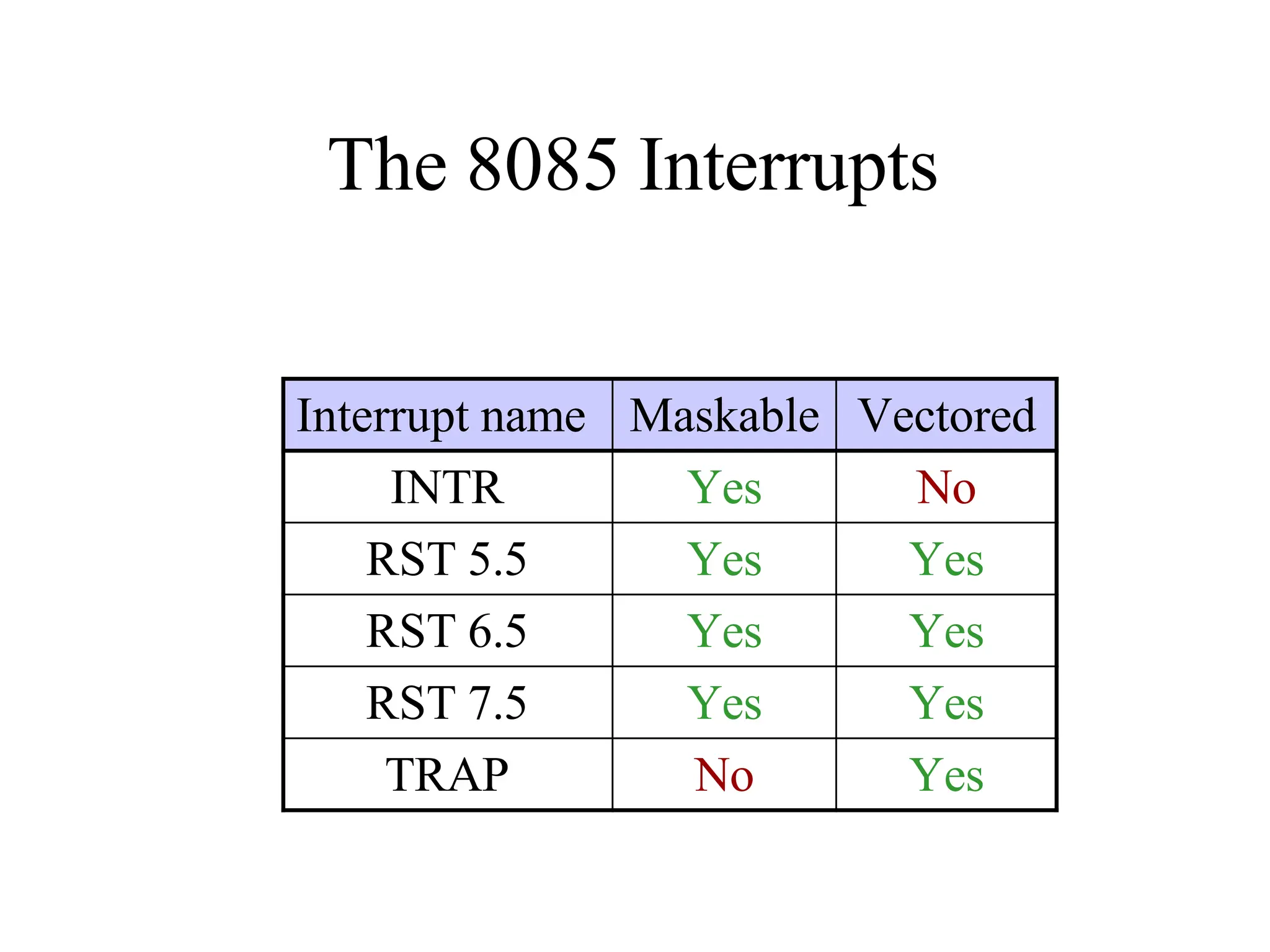 The 8085 Interrupts

| Interrupt name | Maskable | Vectored |
|---|---|---|
| INTR | Yes | No |
| RST 5.5 | Yes | Yes |
| RST 6.5 | Yes | Yes |
| RST 7.5 | Yes | Yes |
| TRAP | No | Yes |